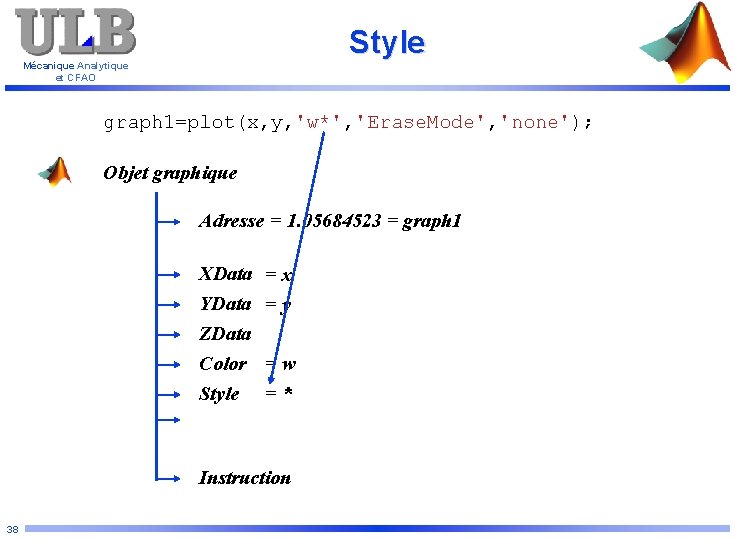 ULB
Mécanique Analytique et CFAO

Style

graph1=plot(x,y,'w*','EraseMode','none');

Objet graphique

Adresse = 1.05684523 = graph1

XData = x
YData = y
ZData
Color = w
Style = *

Instruction

38